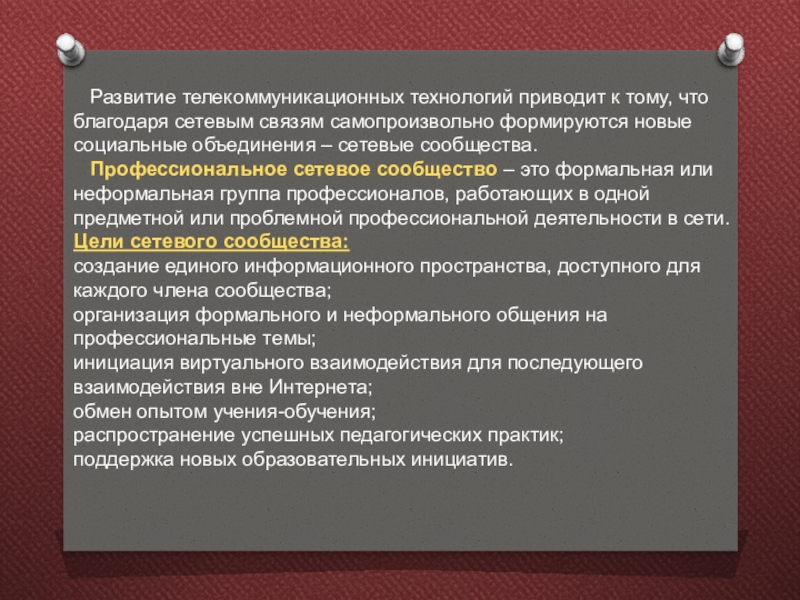 Развитие телекоммуникационных технологий приводит к тому, что благодаря сетевым связям самопроизвольно формируются новые социальные объединения – сетевые сообщества.

Профессиональное сетевое сообщество – это формальная или неформальная группа профессионалов, работающих в одной предметной или проблемной профессиональной деятельности в сети.

Цели сетевого сообщества:
создание единого информационного пространства, доступного для каждого члена сообщества;
организация формального и неформального общения на профессиональные темы;
инициация виртуального взаимодействия для последующего взаимодействия вне Интернета;
обмен опытом учения-обучения;
распространение успешных педагогических практик;
поддержка новых образовательных инициатив.